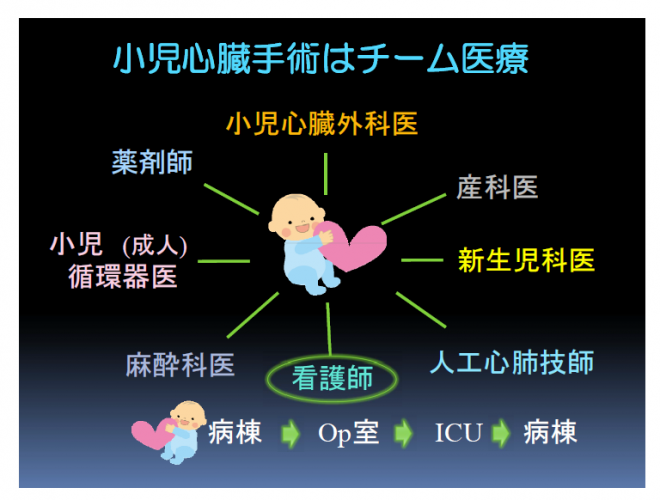 小児心臓手術はチーム医療

小児心臓外科医

薬剤師

産科医

小児 (成人)
循環器医

新生児科医

麻酔科医

看護師

人工心肺技師

病棟 Op室 ICU 病棟